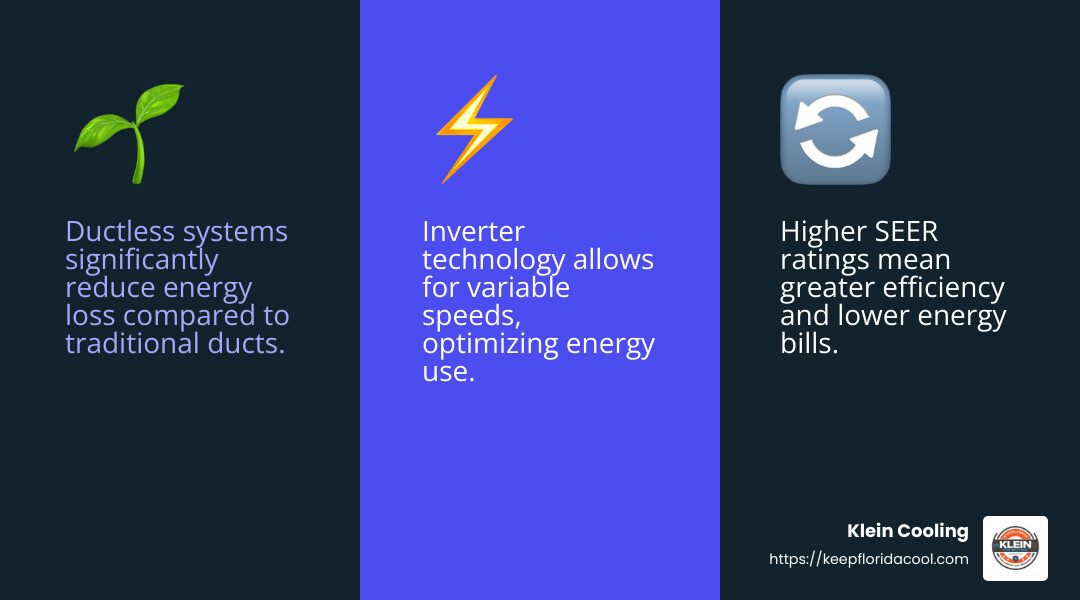 Ductless systems significantly reduce energy loss compared to traditional ducts.

Inverter technology allows for variable speeds, optimizing energy use.

Higher SEER ratings mean greater efficiency and lower energy bills.

Klein Cooling
https://keepfloridacool.com

KLEIN